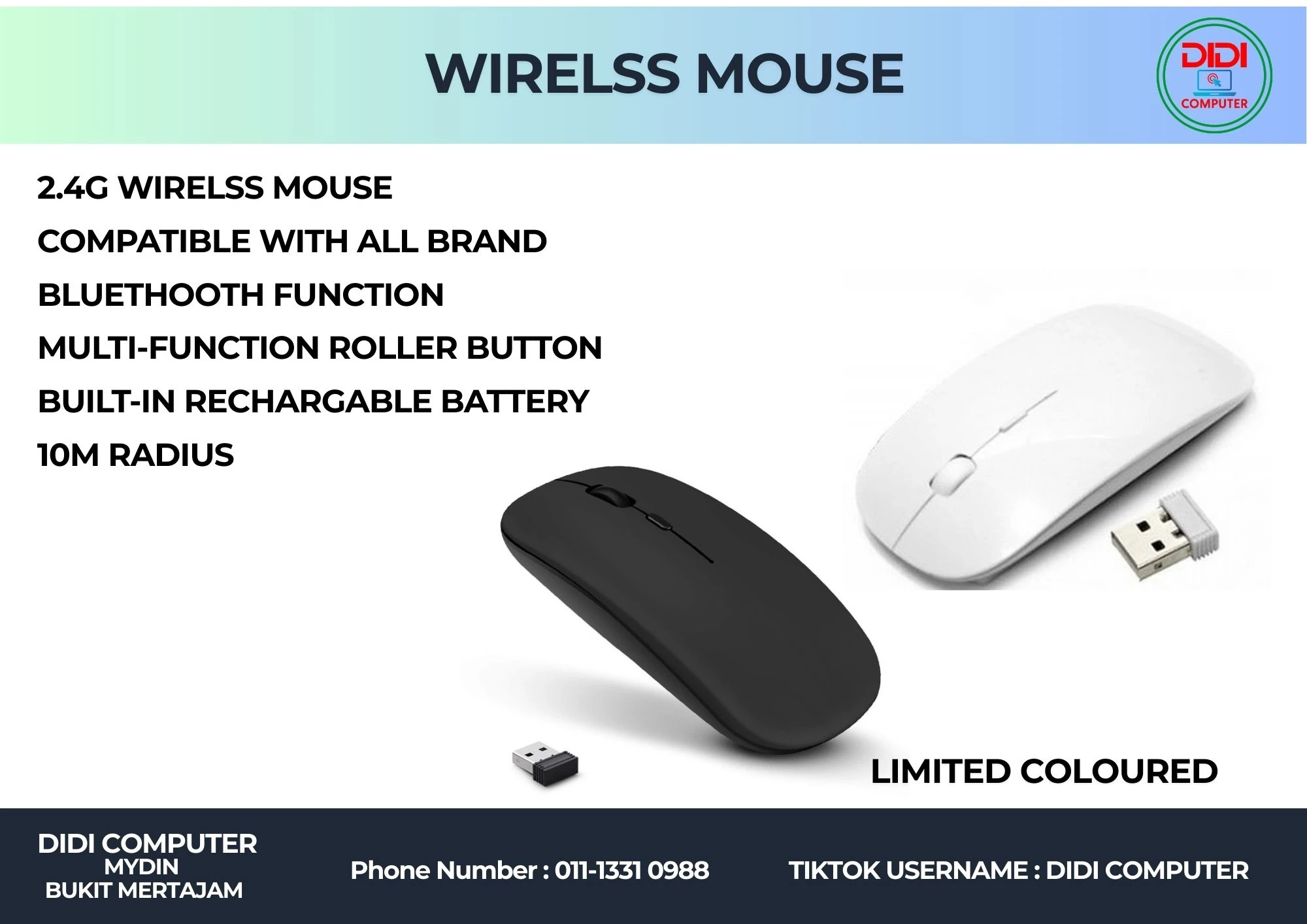 WIRELSS MOUSE

DIDI
COMPUTER

2.4G WIRELSS MOUSE

COMPATIBLE WITH ALL BRAND

BLUETHOOTH FUNCTION

MULTI-FUNCTION ROLLER BUTTON

BUILT-IN RECHARGABLE BATTERY

10M RADIUS

LIMITED COLOURED

DIDI COMPUTER
MYDIN
BUKIT MERTAJAM

Phone Number : 011-1331 0988

TIKTOK USERNAME : DIDI COMPUTER